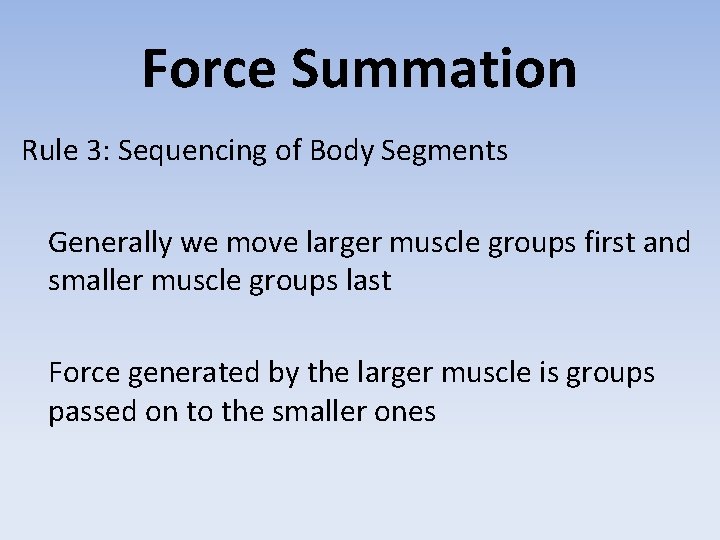 Force Summation

Rule 3: Sequencing of Body Segments

Generally we move larger muscle groups first and smaller muscle groups last

Force generated by the larger muscle is groups passed on to the smaller ones